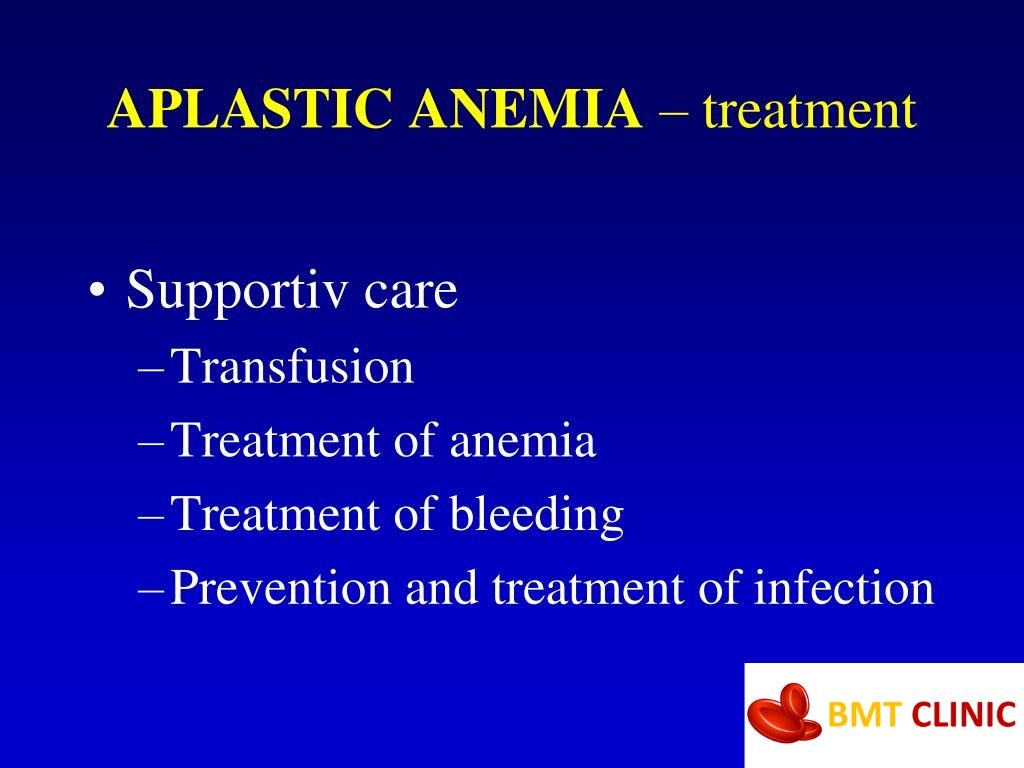 APLASTIC ANEMIA – treatment

• Supportiv care
– Transfusion
– Treatment of anemia
– Treatment of bleeding
– Prevention and treatment of infection

BMT CLINIC